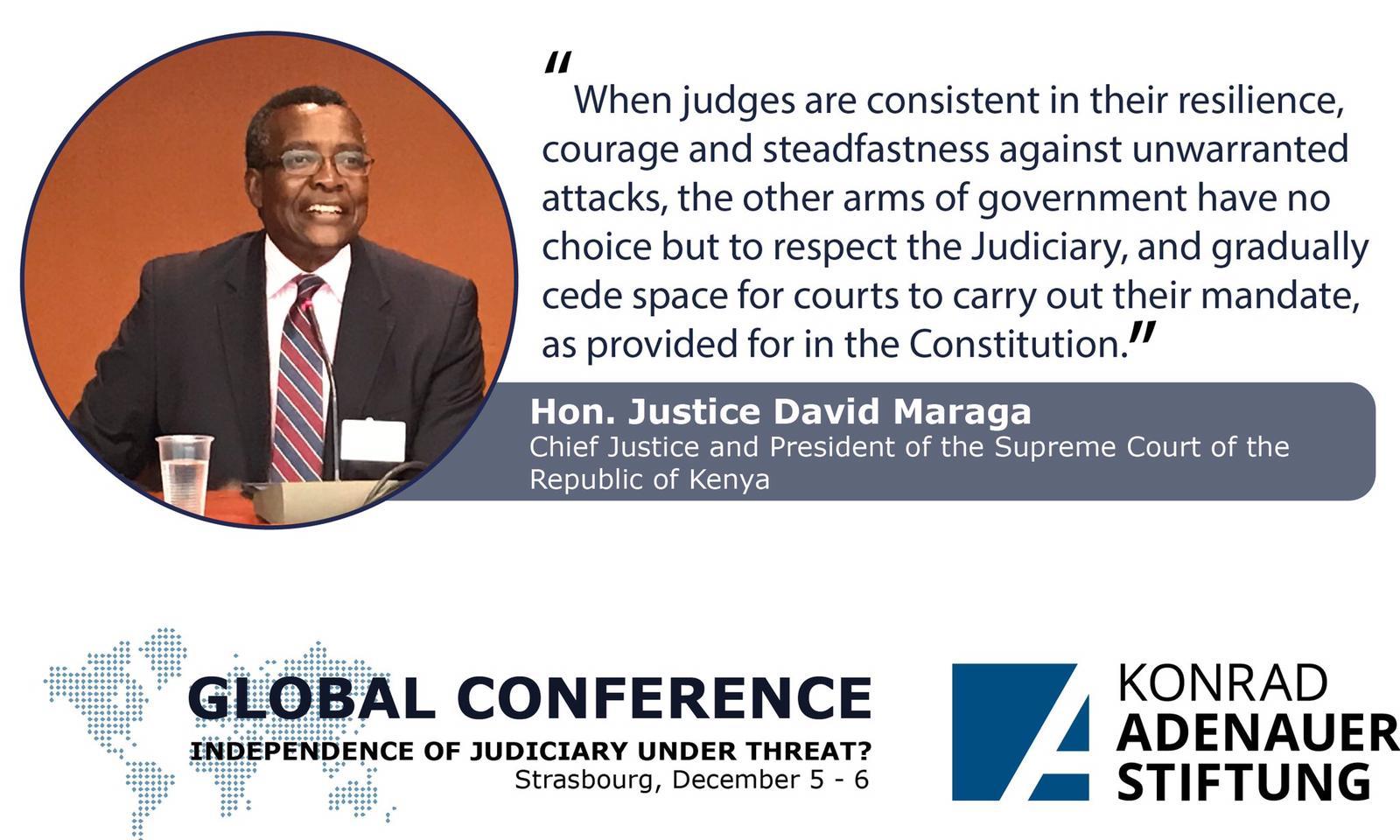 "When judges are consistent in their resilience, courage and steadfastness against unwarranted attacks, the other arms of government have no choice but to respect the Judiciary, and gradually cede space for courts to carry out their mandate, as provided for in the Constitution."

Hon. Justice David Maraga
Chief Justice and President of the Supreme Court of the Republic of Kenya

GLOBAL CONFERENCE
INDEPENDENCE OF JUDICIARY UNDER THREAT?
Strasbourg, December 5 - 6

KONRAD ADENAUER STIFTUNG